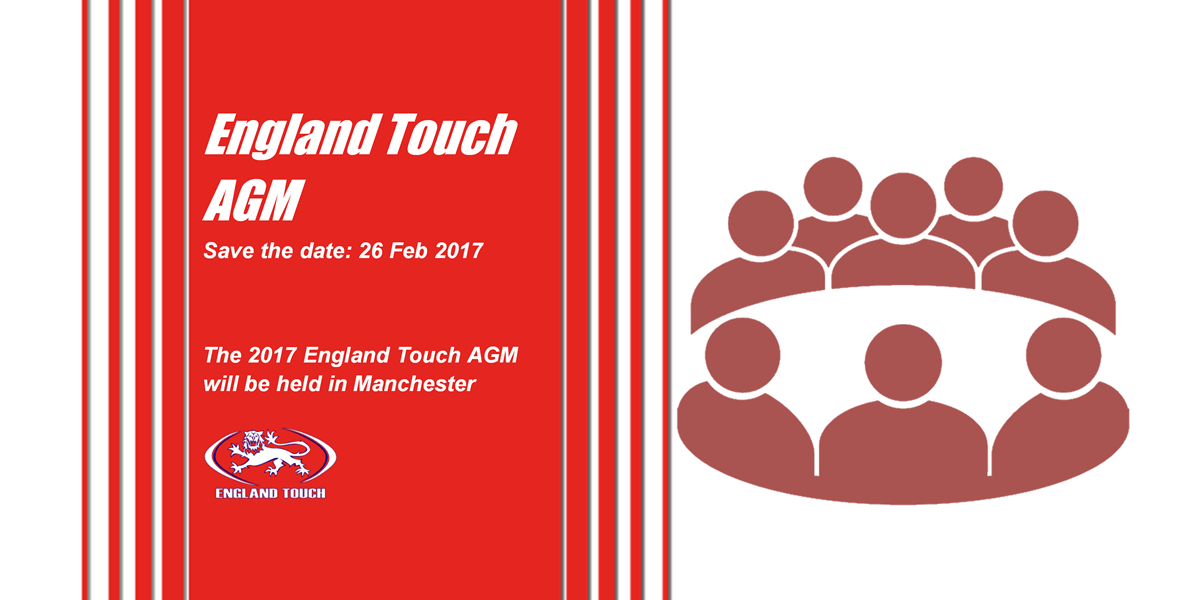 England Touch AGM

Save the date: 26 Feb 2017

The 2017 England Touch AGM will be held in Manchester

ENGLAND TOUCH